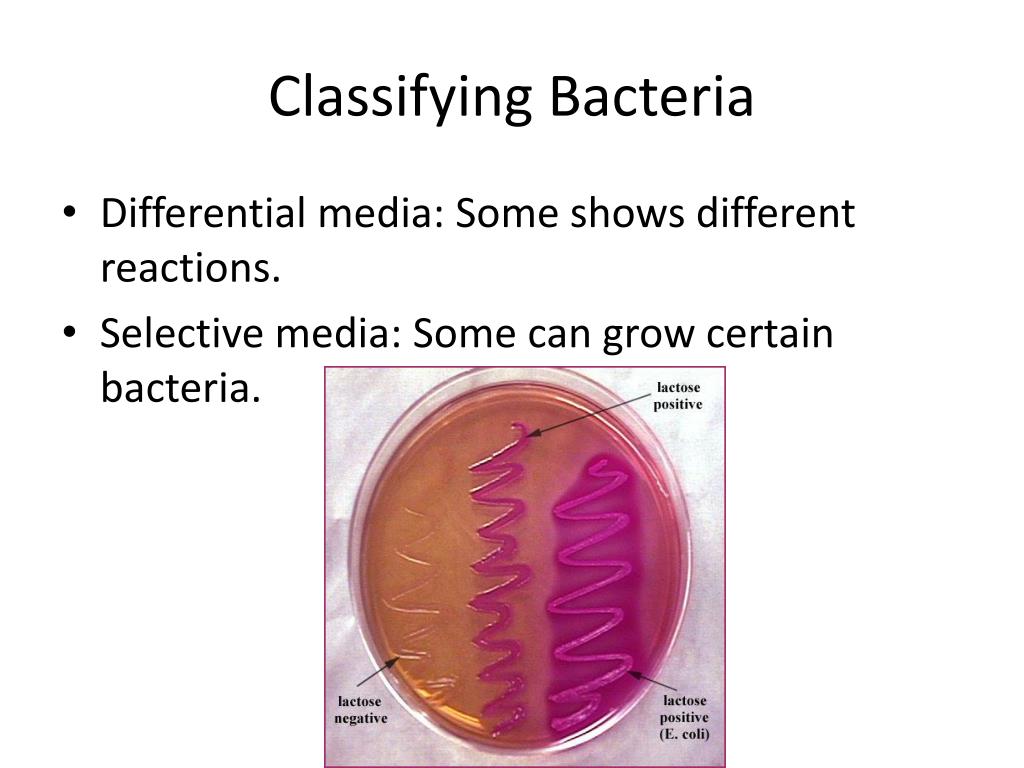 Classifying Bacteria

• Differential media: Some shows different reactions.

• Selective media: Some can grow certain bacteria.

lactose positive

lactose negative

lactose positive (E. coli)